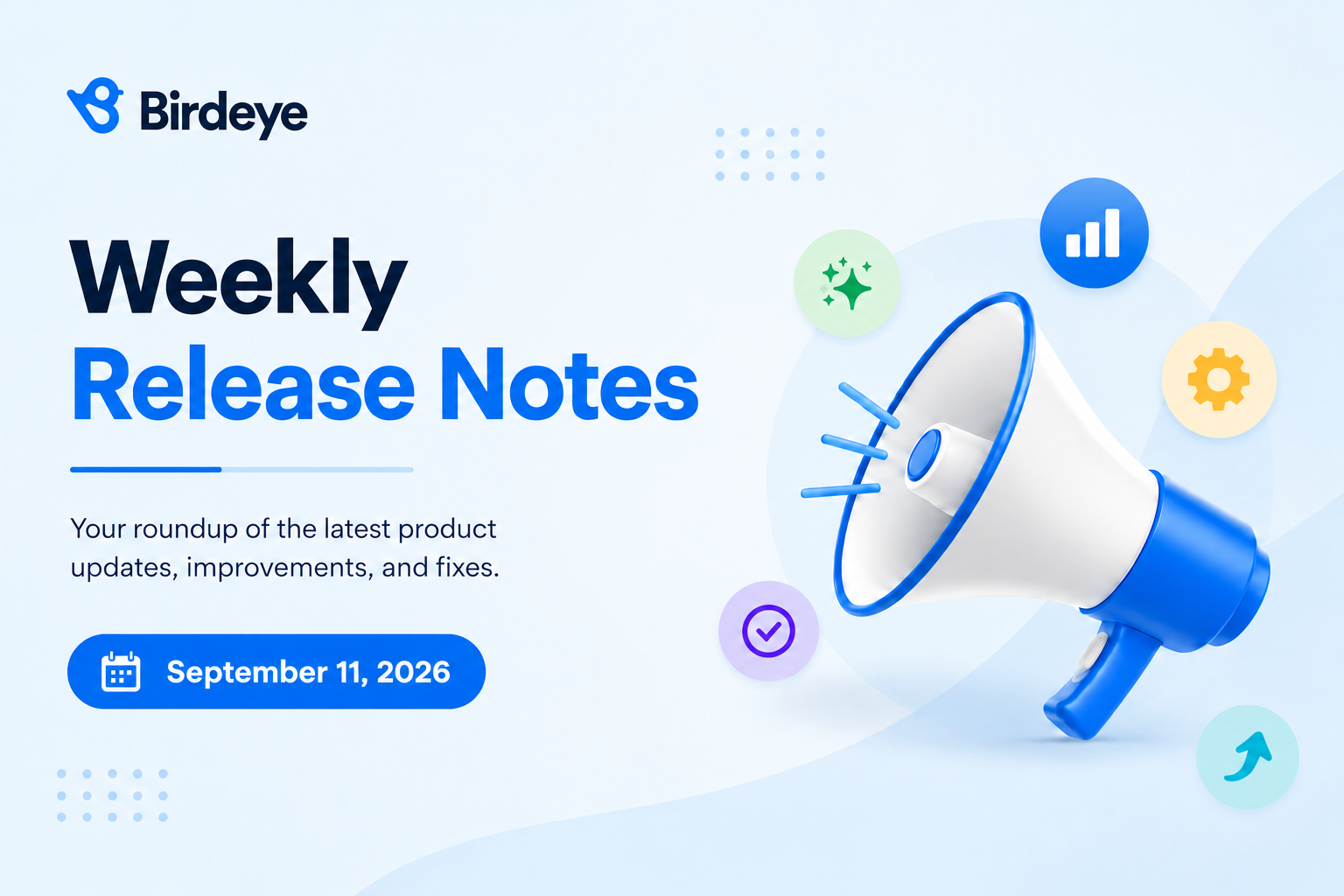 Birdeye

Weekly
Release Notes

Your roundup of the latest product updates, improvements, and fixes.

September 11, 2026